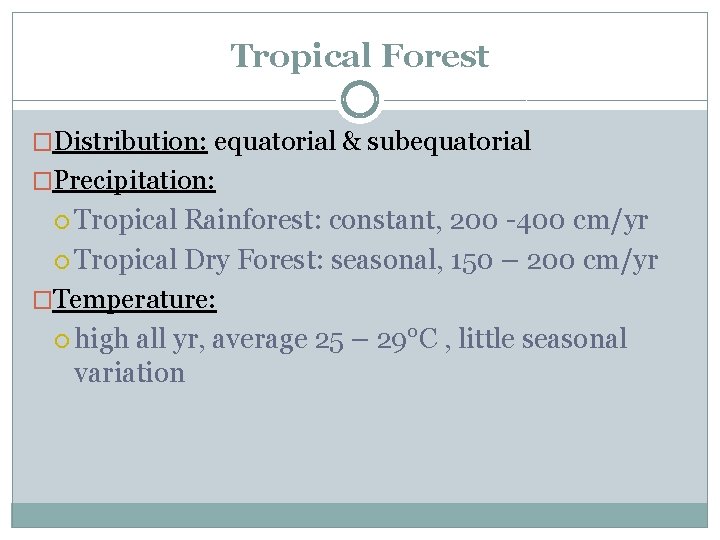 Tropical Forest

Distribution: equatorial & subequatorial

Precipitation:

Tropical Rainforest: constant, 200 -400 cm/yr

Tropical Dry Forest: seasonal, 150 – 200 cm/yr

Temperature:

high all yr, average 25 – 29°C , little seasonal variation